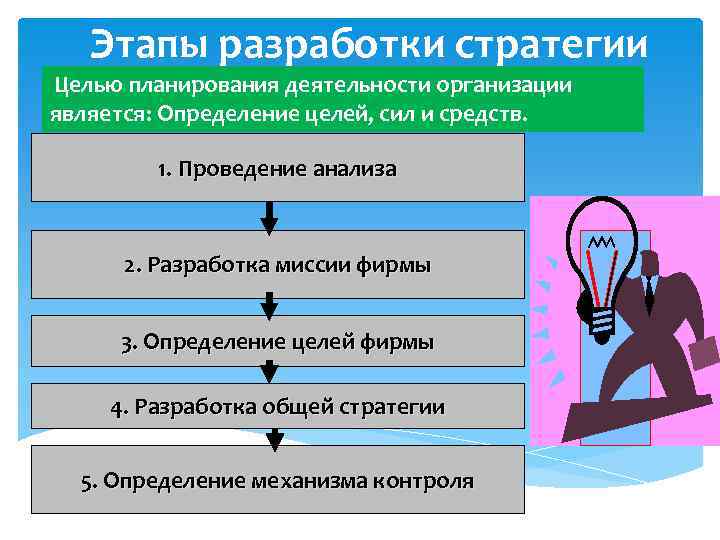 Этапы разработки стратегии

Целью планирования деятельности организации является: Определение целей, сил и средств.

1. Проведение анализа

2. Разработка миссии фирмы

3. Определение целей фирмы

4. Разработка общей стратегии

5. Определение механизма контроля